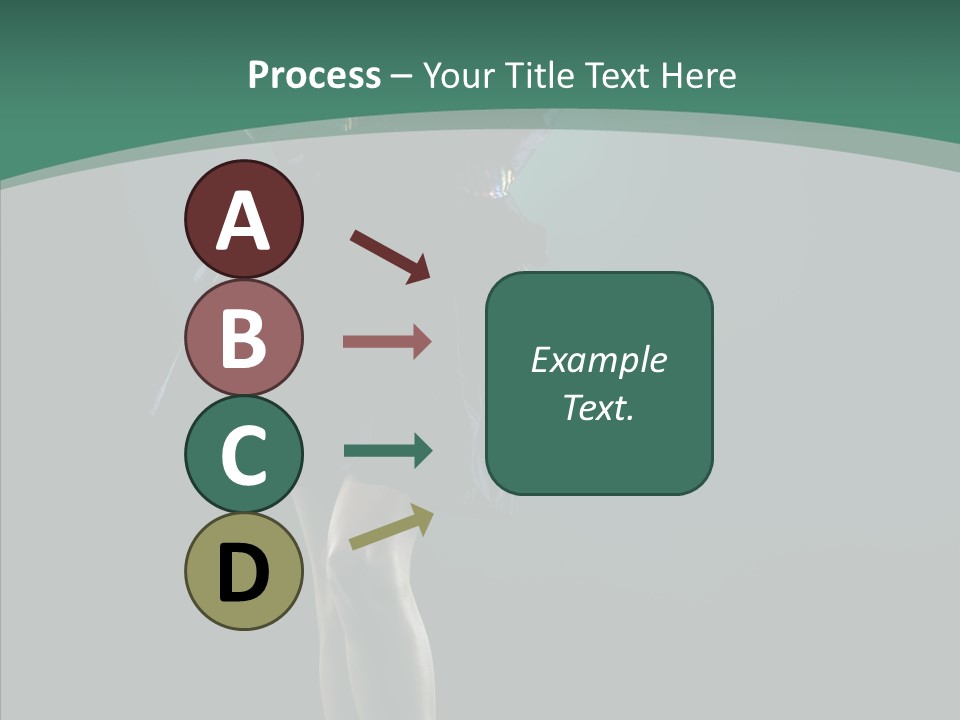 Process – Your Title Text Here

A

B

C

D

Example Text.